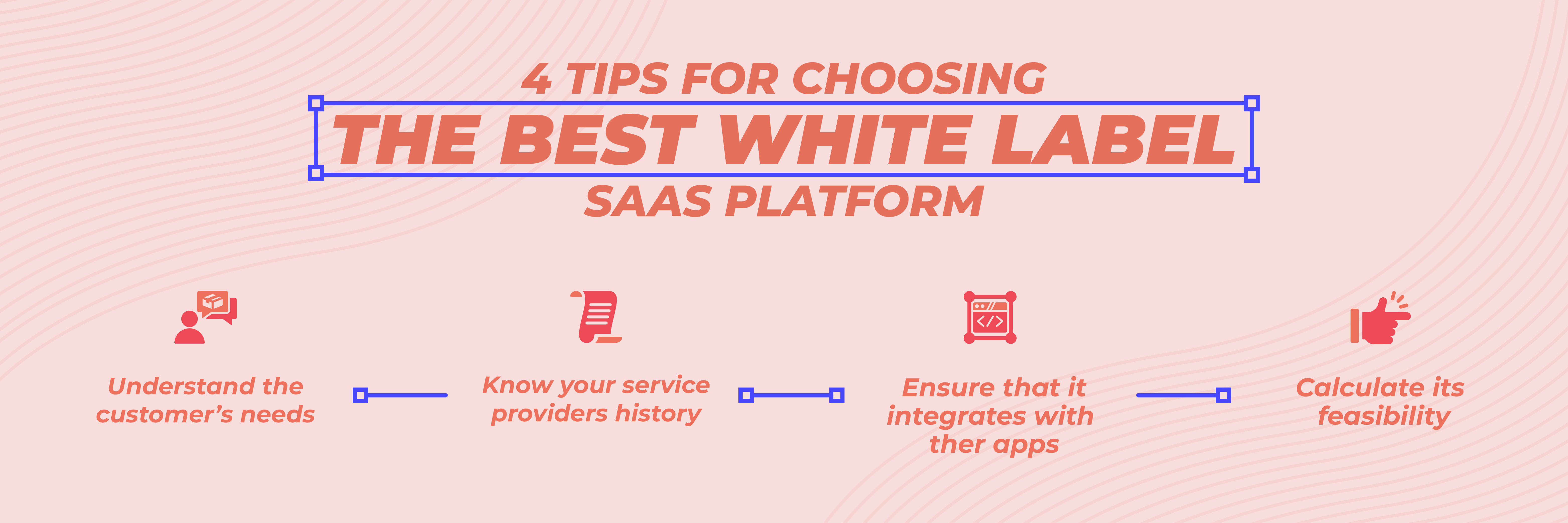 4 TIPS FOR CHOOSING
THE BEST WHITE LABEL
SAAS PLATFORM

Understand the customer's needs

Know your service providers history

Ensure that it integrates with ther apps

Calculate its feasibility